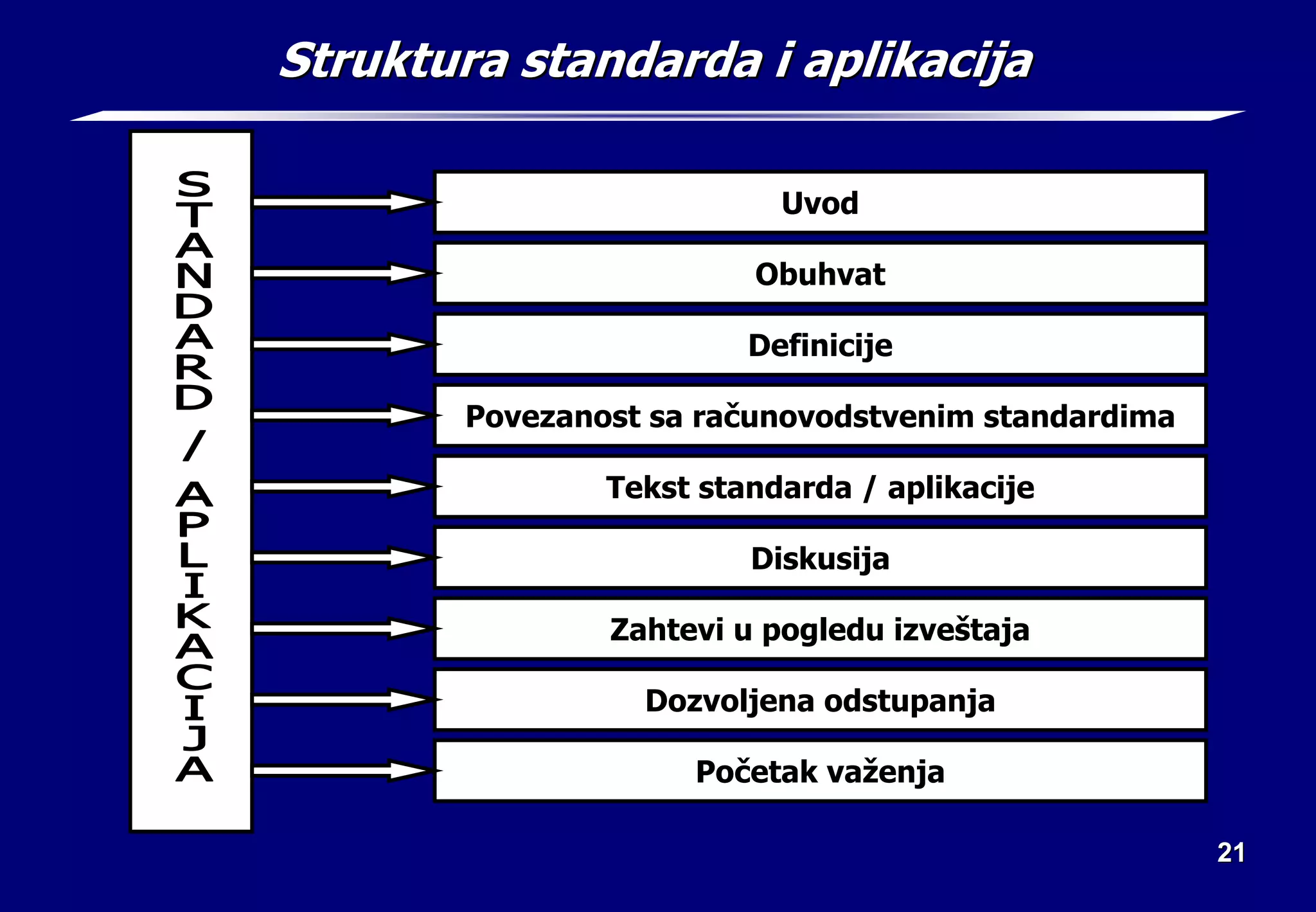 Struktura standarda i aplikacija

STANDARD / APLIKACIJA

Uvod

Obuhvat

Definicije

Povezanost sa računovodstvenim standardima

Tekst standarda / aplikacije

Diskusija

Zahtevi u pogledu izveštaja

Dozvoljena odstupanja

Početak važenja

21